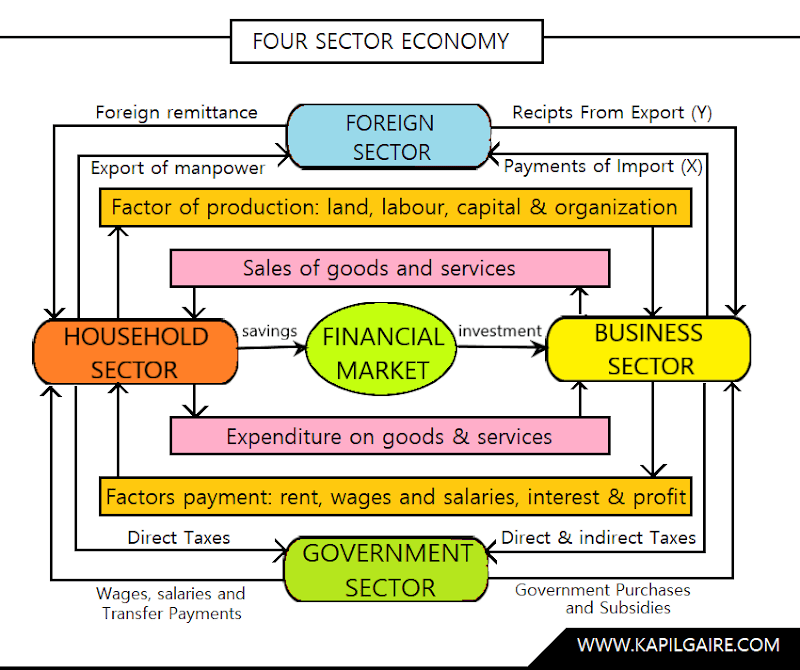 FOUR SECTOR ECONOMY

Foreign remittance

FOREIGN SECTOR

Recipts From Export (Y)

Export of manpower

Payments of Import (X)

Factor of production: land, labour, capital & organization

Sales of goods and services

HOUSEHOLD SECTOR

savings

FINANCIAL MARKET

investment

BUSINESS SECTOR

Expenditure on goods & services

Factors payment: rent, wages and salaries, interest & profit

Direct Taxes

GOVERNMENT SECTOR

Direct & indirect Taxes

Wages, salaries and Transfer Payments

Government Purchases and Subsidies

WWW.KAPILGAIRE.COM